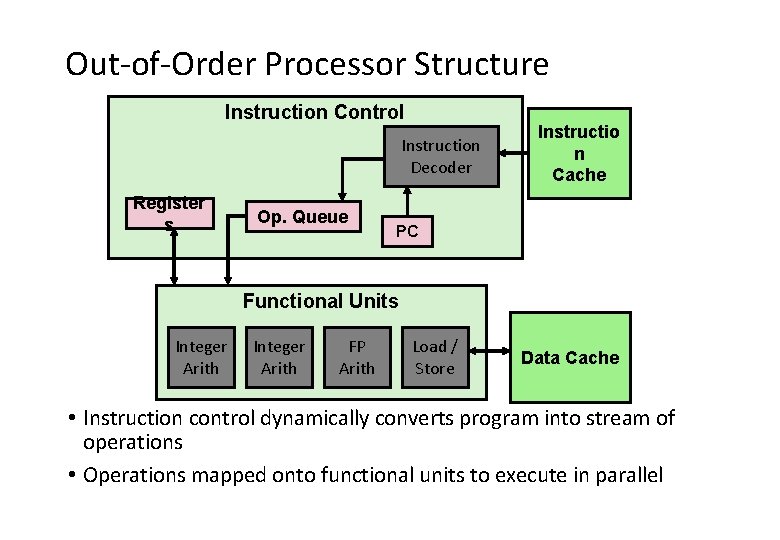 Out-of-Order Processor Structure

Instruction Control

Instruction Decoder

Instructio n Cache

Register s

Op. Queue

PC

Functional Units

Integer Arith

Integer Arith

FP Arith

Load / Store

Data Cache

• Instruction control dynamically converts program into stream of operations

• Operations mapped onto functional units to execute in parallel